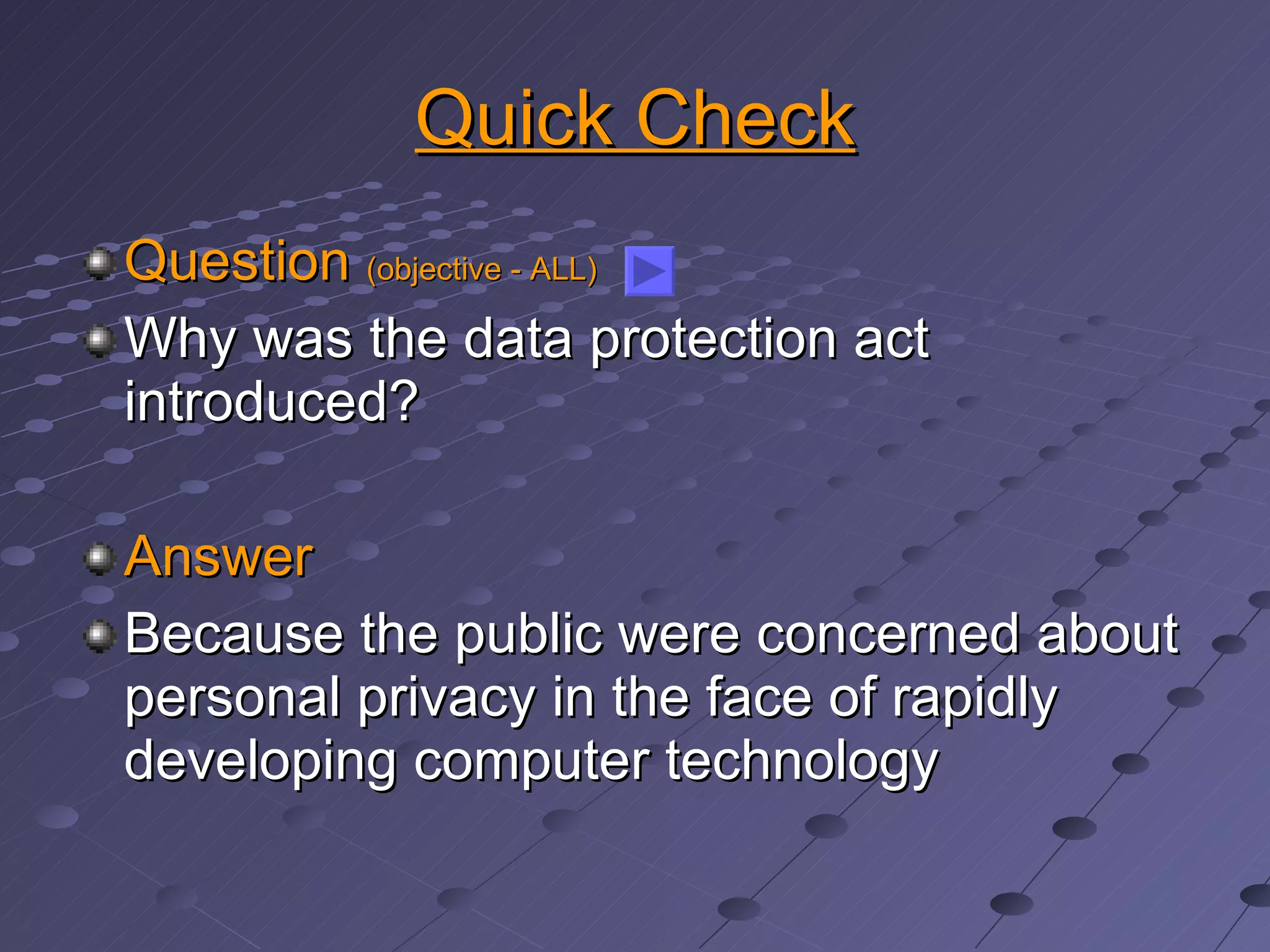 Quick Check

Question (objective - ALL)

Why was the data protection act introduced?

Answer

Because the public were concerned about personal privacy in the face of rapidly developing computer technology